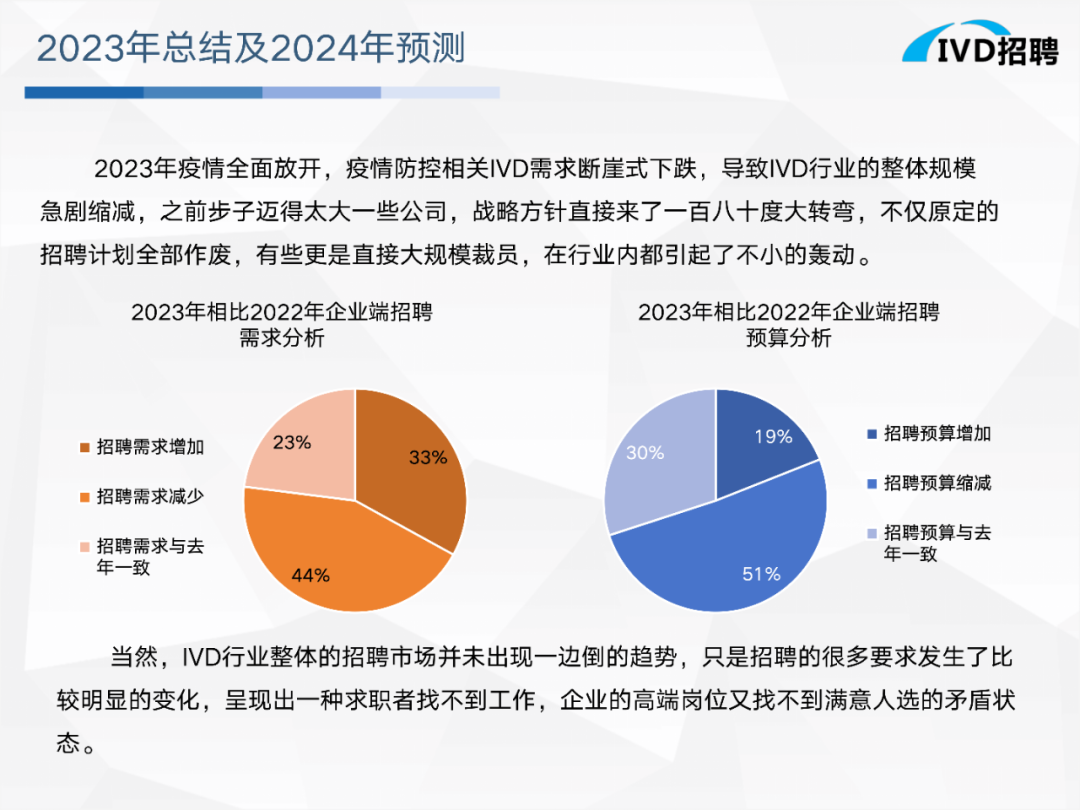 2023年总结及2024年预测

IVD招聘

2023年疫情全面放开，疫情防控相关IVD需求断崖式下跌，导致IVD行业的整体规模急剧缩减，之前步子迈得太大一些公司，战略方针直接来了一百八十度大转弯，不仅原定的招聘计划全部作废，有些更是直接大规模裁员，在行业内都引起了不小的轰动。

2023年相比2022年企业端招聘需求分析

招聘需求增加
招聘需求减少
招聘需求与去年一致

33%
44%
23%

2023年相比2022年企业端招聘预算分析

19%
51%
30%

招聘预算增加
招聘预算缩减
招聘预算与去年一致

当然，IVD行业整体的招聘市场并未出现一边倒的趋势，只是招聘的很多要求发生了比较明显的变化，呈现出一种求职者找不到工作，企业的高端岗位又找不到满意人选的矛盾状态。